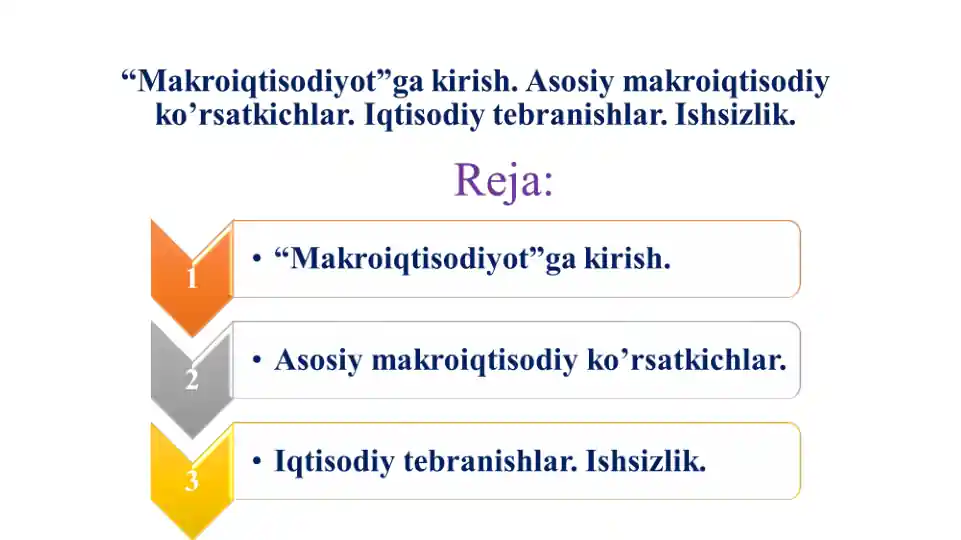 “Makroiqtisodiyot”ga kirish. Asosiy makroiqtisodiy ko’rsatkichlar. Iqtisodiy tebranishlar. Ishsizlik.

Reja:

1
• “Makroiqtisodiyot”ga kirish.

2
• Asosiy makroiqtisodiy ko’rsatkichlar.

3
• Iqtisodiy tebranishlar. Ishsizlik.